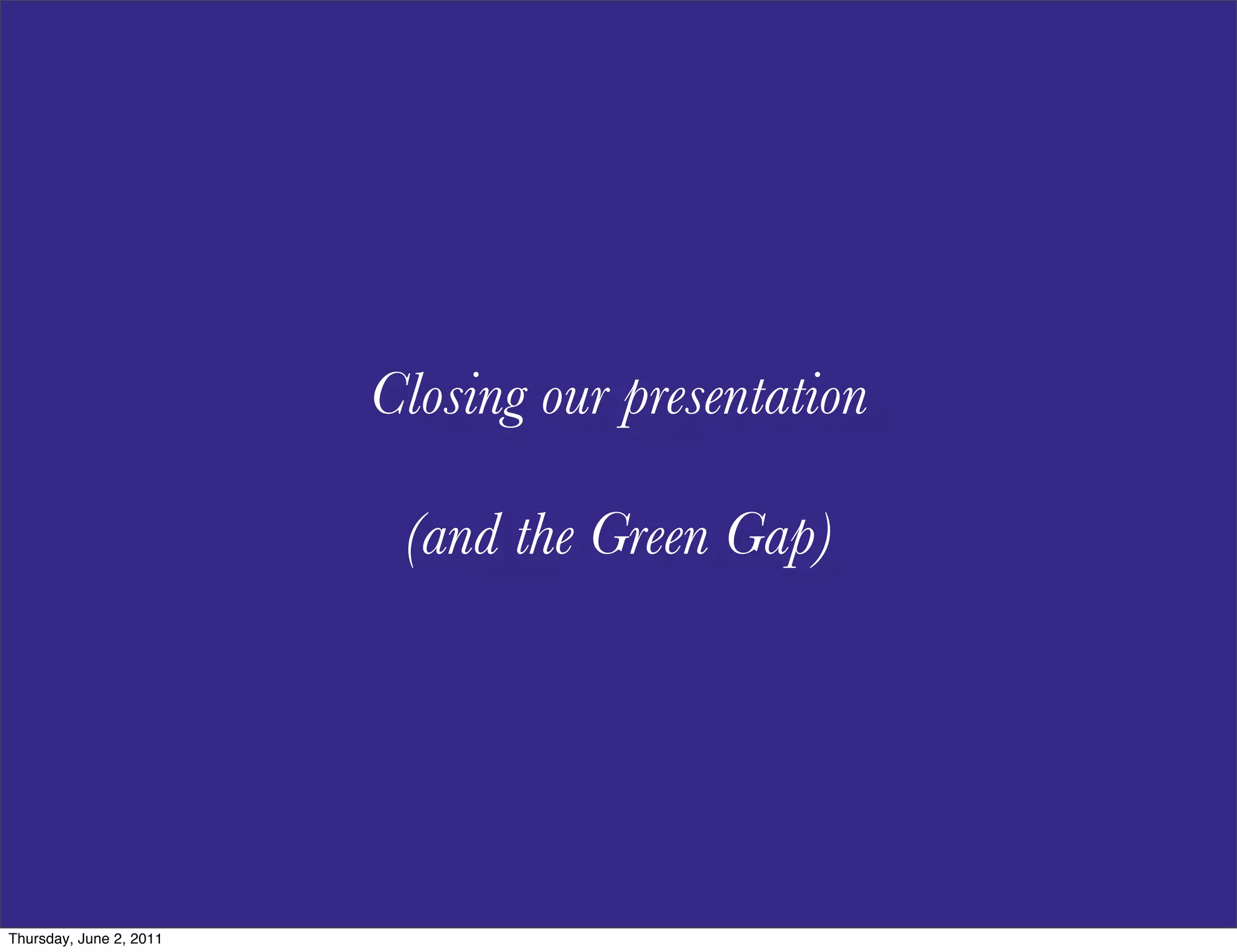 Closing our presentation

(and the Green Gap)

Thursday, June 2, 2011